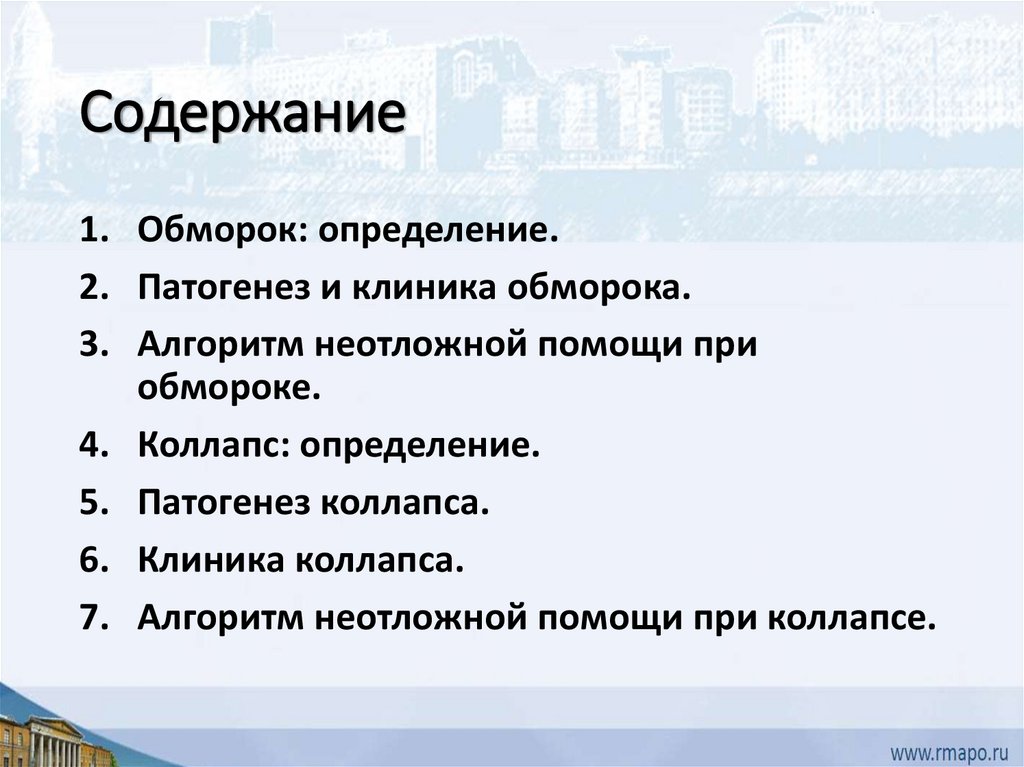 Содержание

1. Обморок: определение.
2. Патогенез и клиника обморока.
3. Алгоритм неотложной помощи при обмороке.
4. Коллапс: определение.
5. Патогенез коллапса.
6. Клиника коллапса.
7. Алгоритм неотложной помощи при коллапсе.

www.rmapo.ru